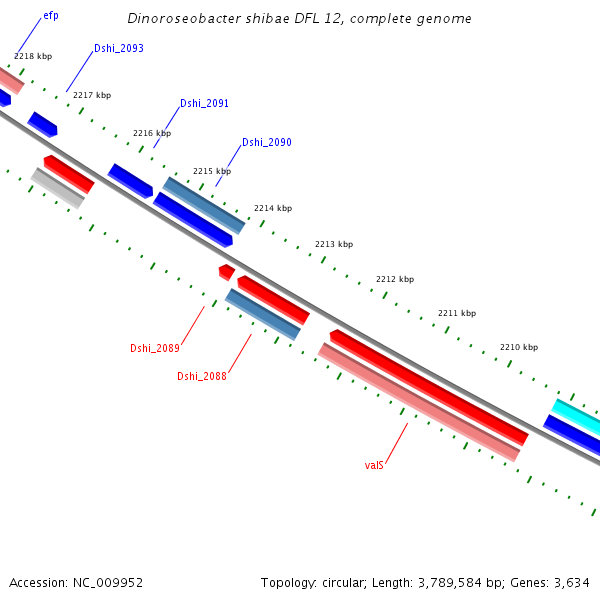 Dinoroseobacter shibae DFL 12, complete genome

efp

2218 kbp

Dshi_2093

2217 kbp

Dshi_2091

2216 kbp

Dshi_2090

2215 kbp

2214 kbp

2213 kbp

2212 kbp

2211 kbp

2210 kbp

Dshi_2089

Dshi_2088

valS

Accession: NC_009952

Topology: circular; Length: 3,789,584 bp; Genes: 3,634